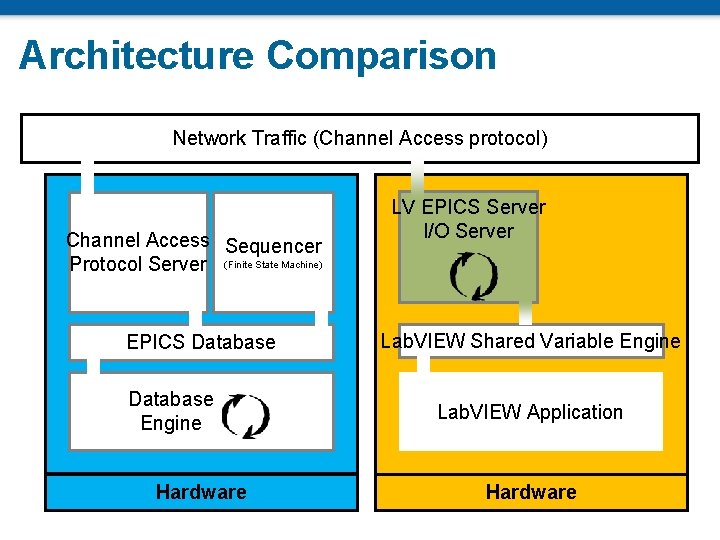 Architecture Comparison

Network Traffic (Channel Access protocol)

Channel Access Protocol Server

Sequencer
(Finite State Machine)

EPICS Database

Database Engine

Hardware

LV EPICS Server
I/O Server

LabVIEW Shared Variable Engine

LabVIEW Application

Hardware